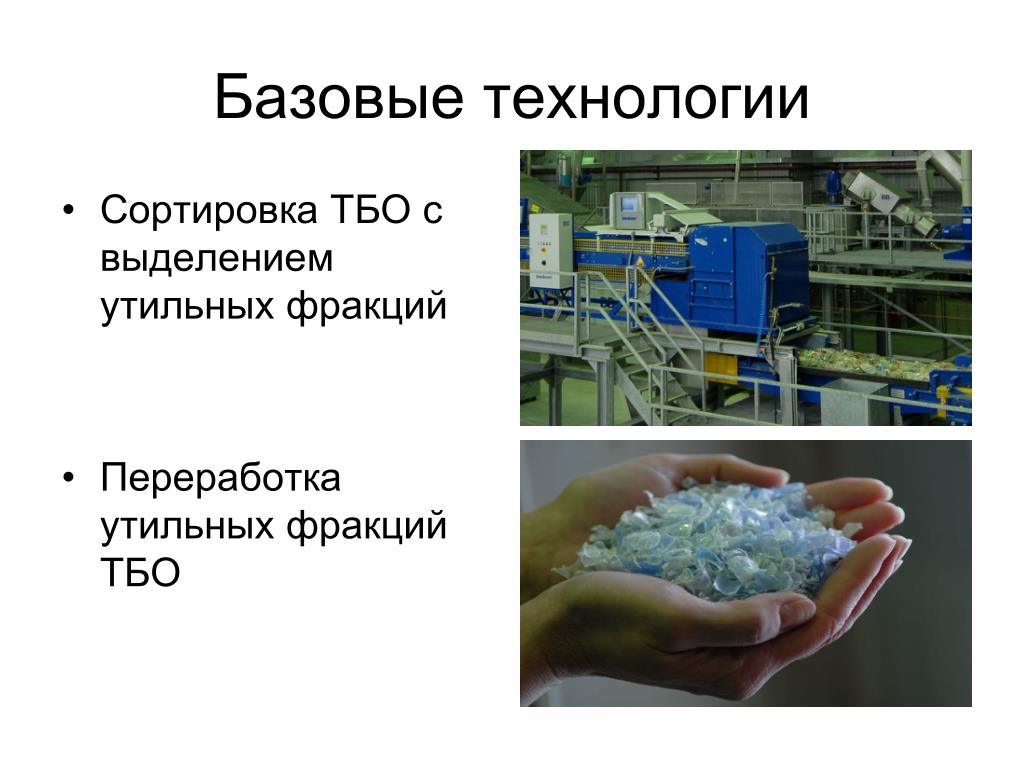 Базовые технологии

• Сортировка ТБО с выделением утильных фракций

• Переработка утильных фракций ТБО